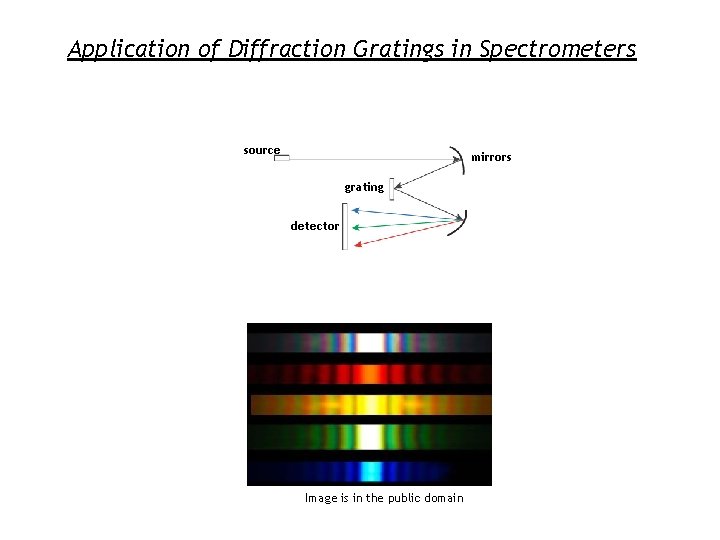 Application of Diffraction Gratings in Spectrometers

source

mirrors

grating

detector

Image is in the public domain